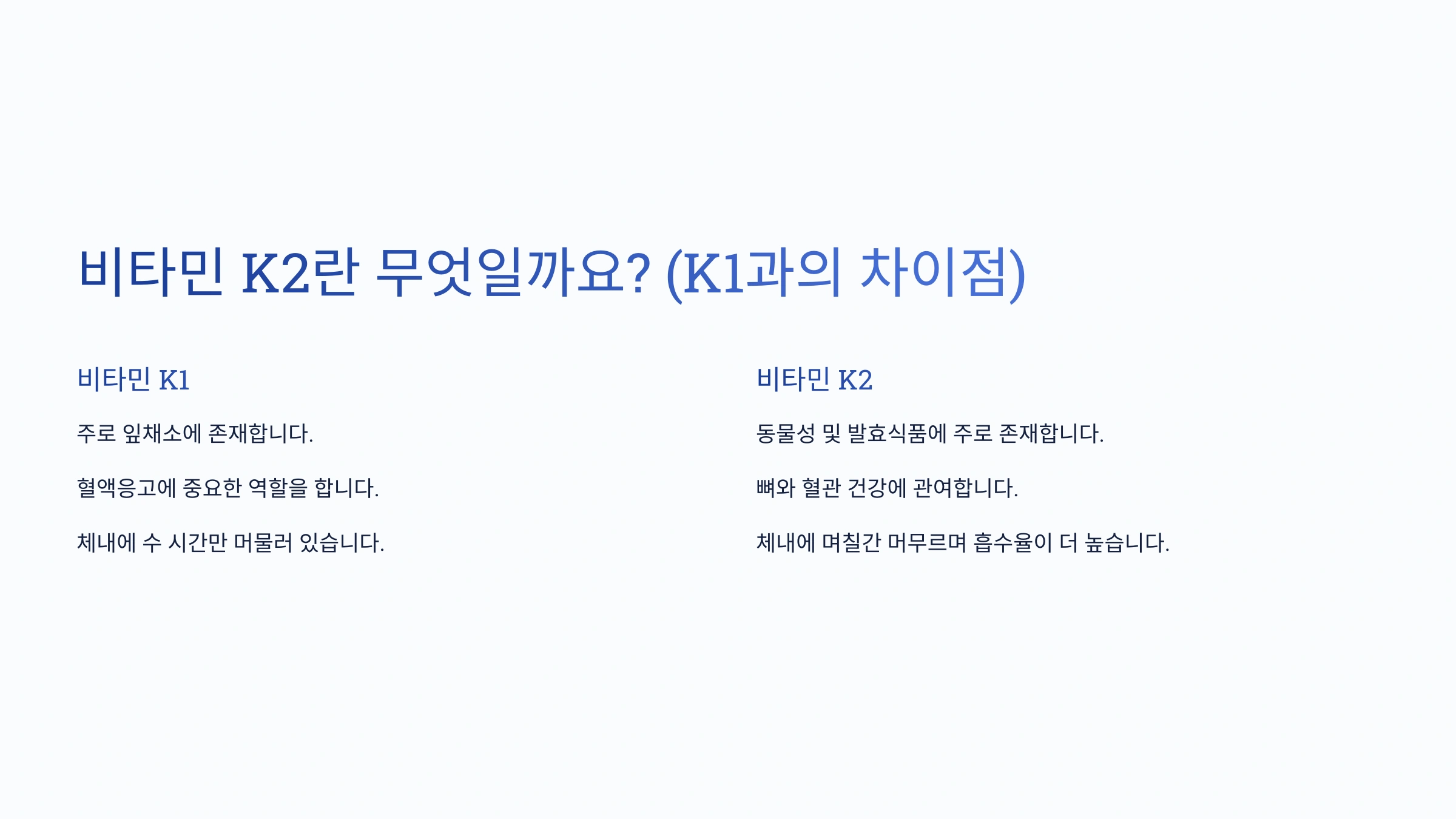 비타민 K2란 무엇일까요? (K1과의 차이점)

비타민 K1

주로 잎채소에 존재합니다.

혈액응고에 중요한 역할을 합니다.

체내에 수 시간만 머물러 있습니다.

비타민 K2

동물성 및 발효식품에 주로 존재합니다.

뼈와 혈관 건강에 관여합니다.

체내에 며칠간 머무르며 흡수율이 더 높습니다.